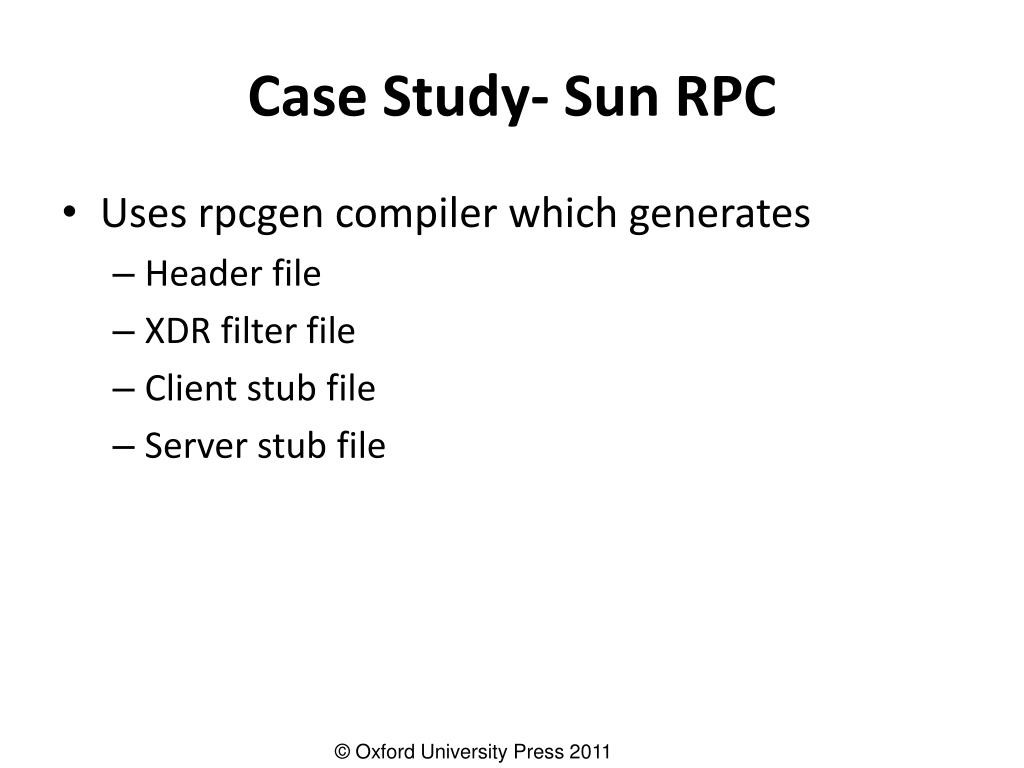 Case Study- Sun RPC

• Uses rpcgen compiler which generates
– Header file
– XDR filter file
– Client stub file
– Server stub file

© Oxford University Press 2011